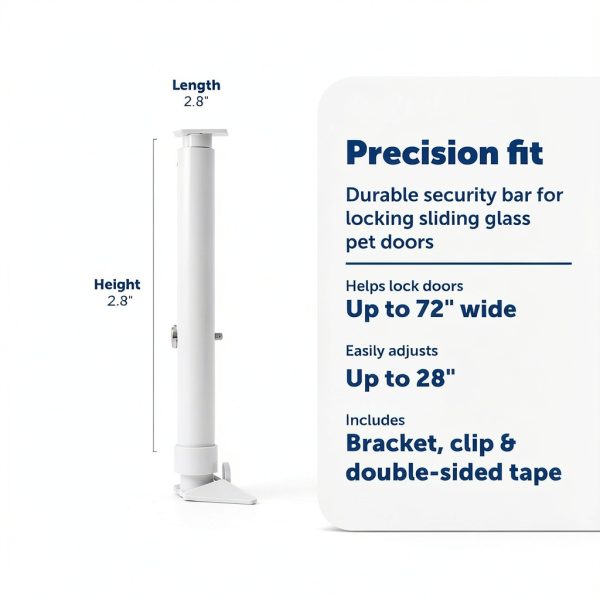 Length
2.8"

Height
2.8"

Precision fit

Durable security bar for locking sliding glass pet doors

Helps lock doors
Up to 72" wide

Easily adjusts
Up to 28"

Includes
Bracket, clip & double-sided tape